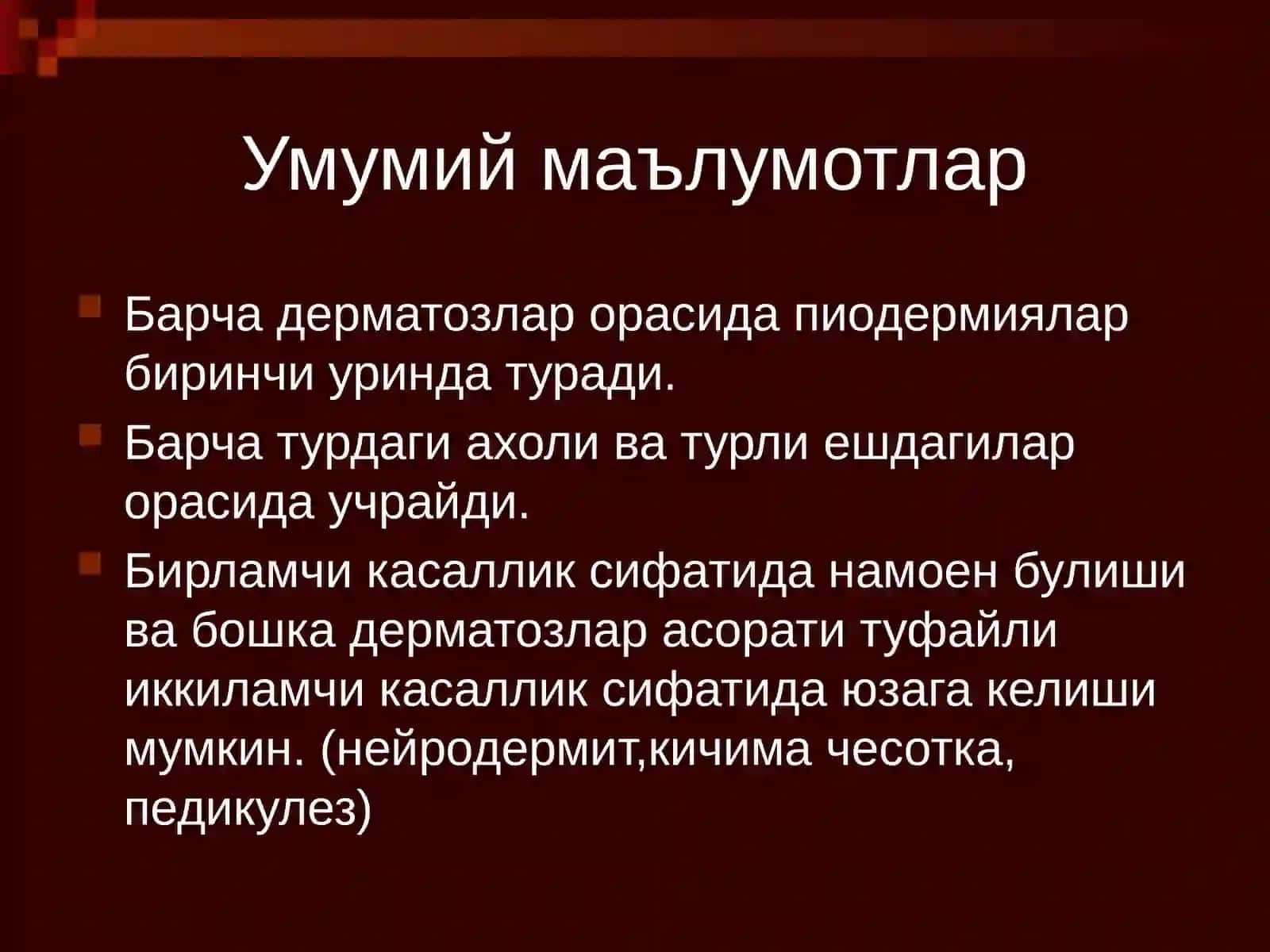 Умумий маълумотлар

Барча дерматозлар орасида пиодермиялар биринчи уринда туради.

Барча турдаги ахоли ва турли ешдагилар орасида учрайди.

Бирламчи касаллик сифатида намоен булиши ва бошка дерматозлар асорати туфайли иккиламчи касаллик сифатида юзага келиши мумкин. (нейродермит,кичима чесотка, педикулез)